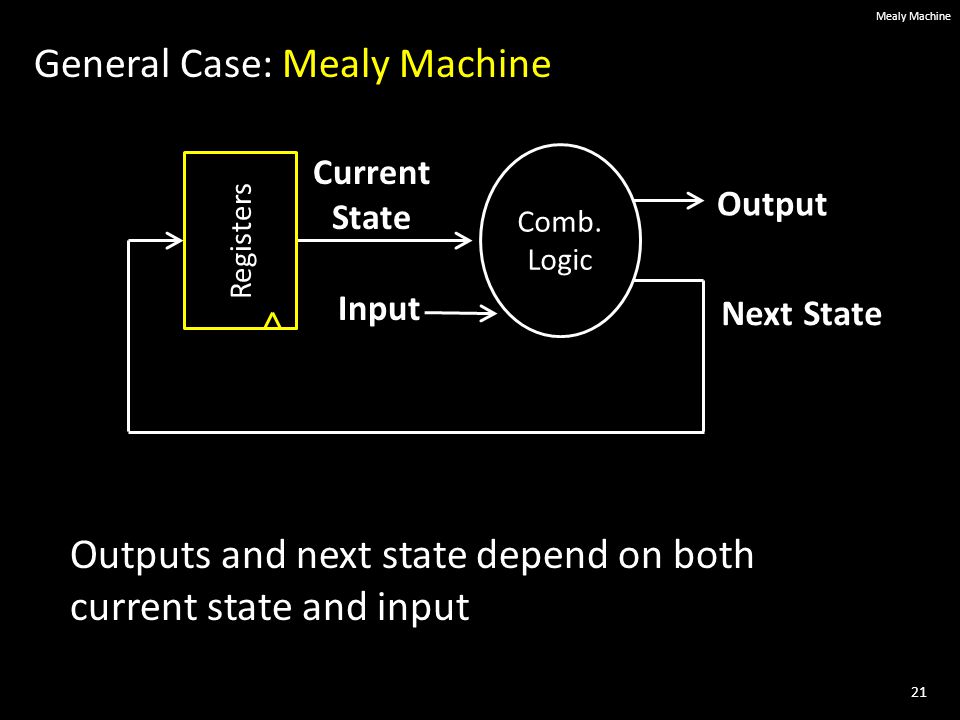 Mealy Machine

General Case: Mealy Machine

Registers

Current State

Comb. Logic

Output

Input

Next State

Outputs and next state depend on both current state and input

21